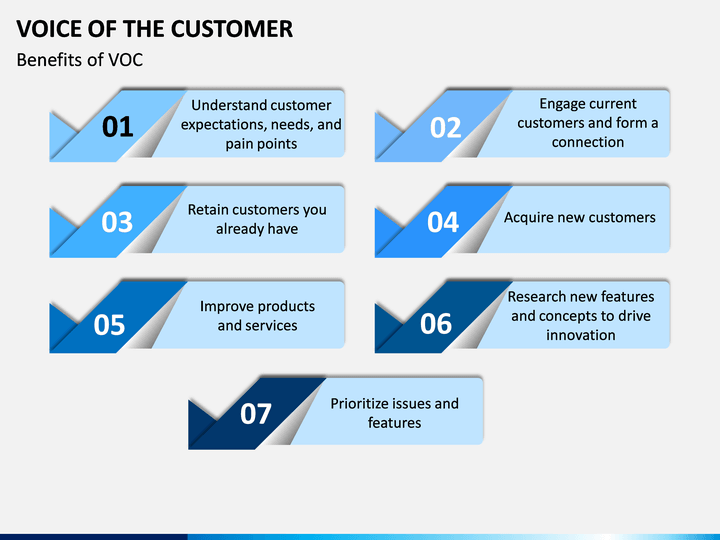 VOICE OF THE CUSTOMER

Benefits of VOC

01
Understand customer expectations, needs, and pain points

02
Engage current customers and form a connection

03
Retain customers you already have

04
Acquire new customers

05
Improve products and services

06
Research new features and concepts to drive innovation

07
Prioritize issues and features